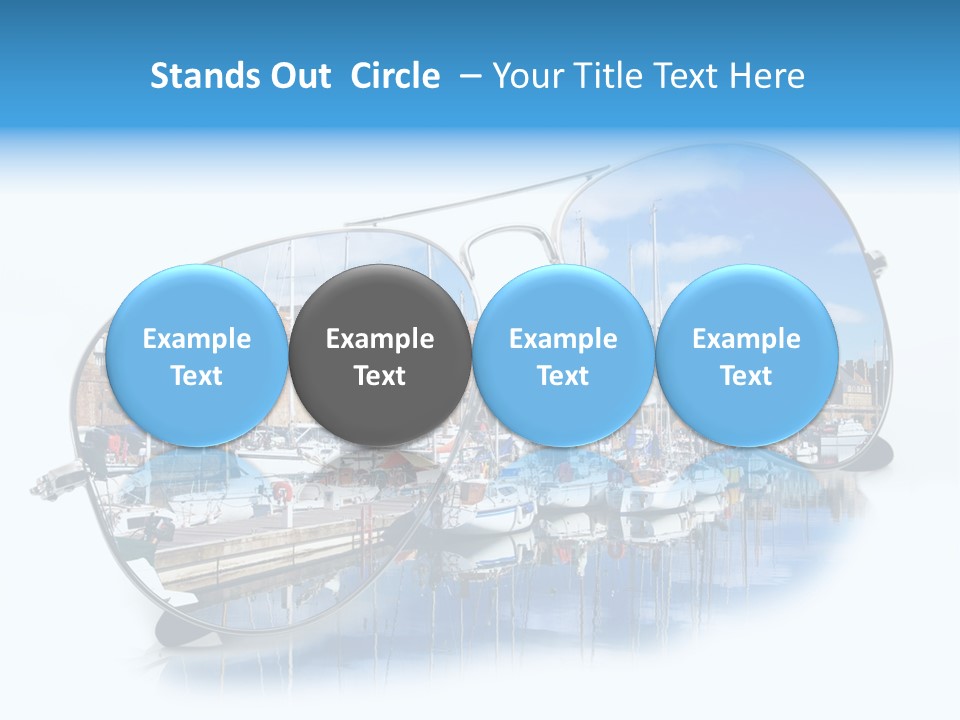 Stands Out Circle – Your Title Text Here

Example Text

Example Text

Example Text

Example Text